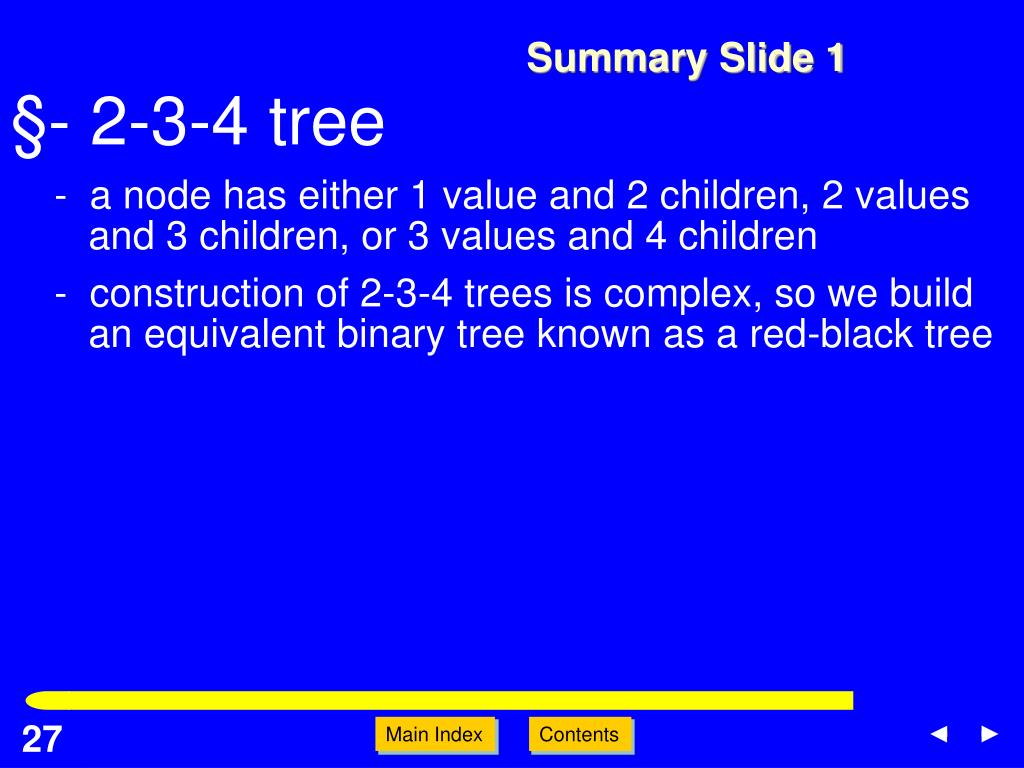 Summary Slide 1

§- 2-3-4 tree

- a node has either 1 value and 2 children, 2 values and 3 children, or 3 values and 4 children

- construction of 2-3-4 trees is complex, so we build an equivalent binary tree known as a red-black tree

27

Main Index

Contents

◄ ►